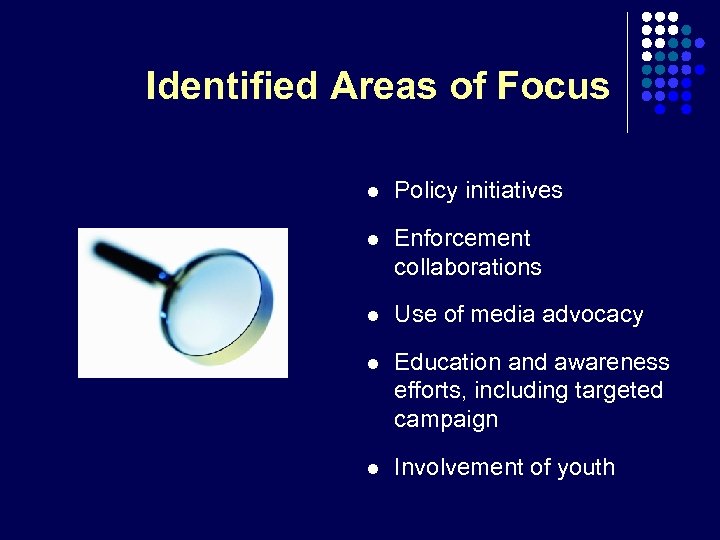 Identified Areas of Focus

- Policy initiatives
- Enforcement collaborations
- Use of media advocacy
- Education and awareness efforts, including targeted campaign
- Involvement of youth